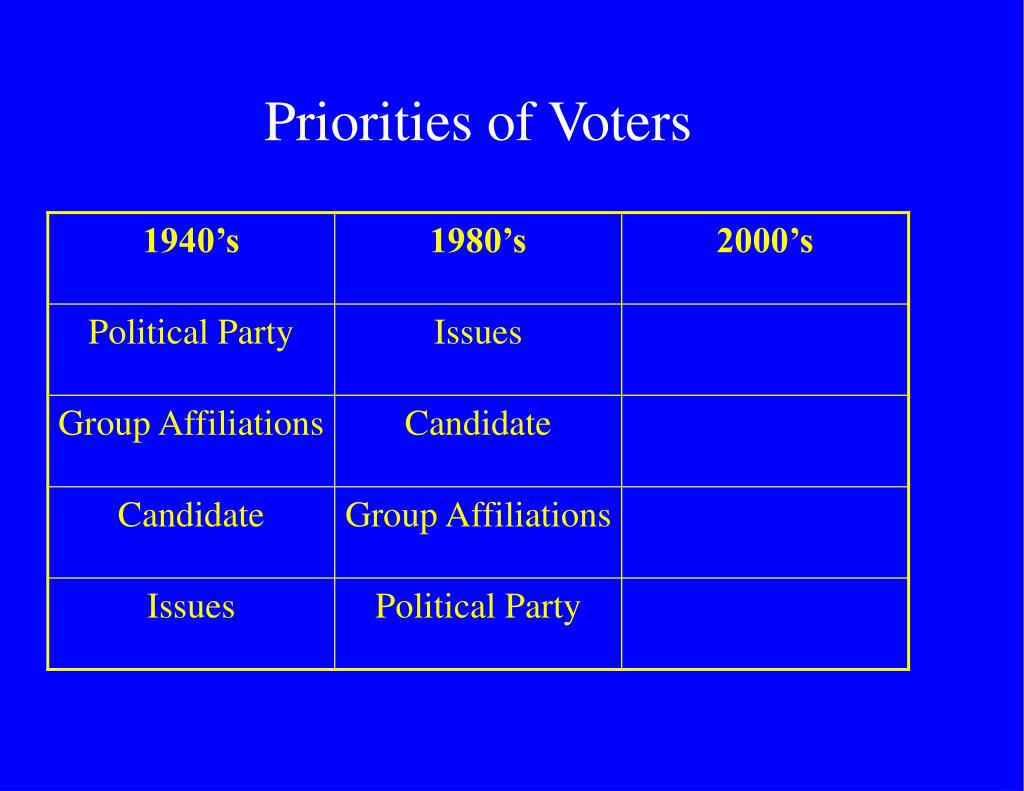 Priorities of Voters

| 1940’s | 1980’s | 2000’s |
|---|---|---|
| Political Party | Issues | |
| Group Affiliations | Candidate | |
| Candidate | Group Affiliations | |
| Issues | Political Party | |